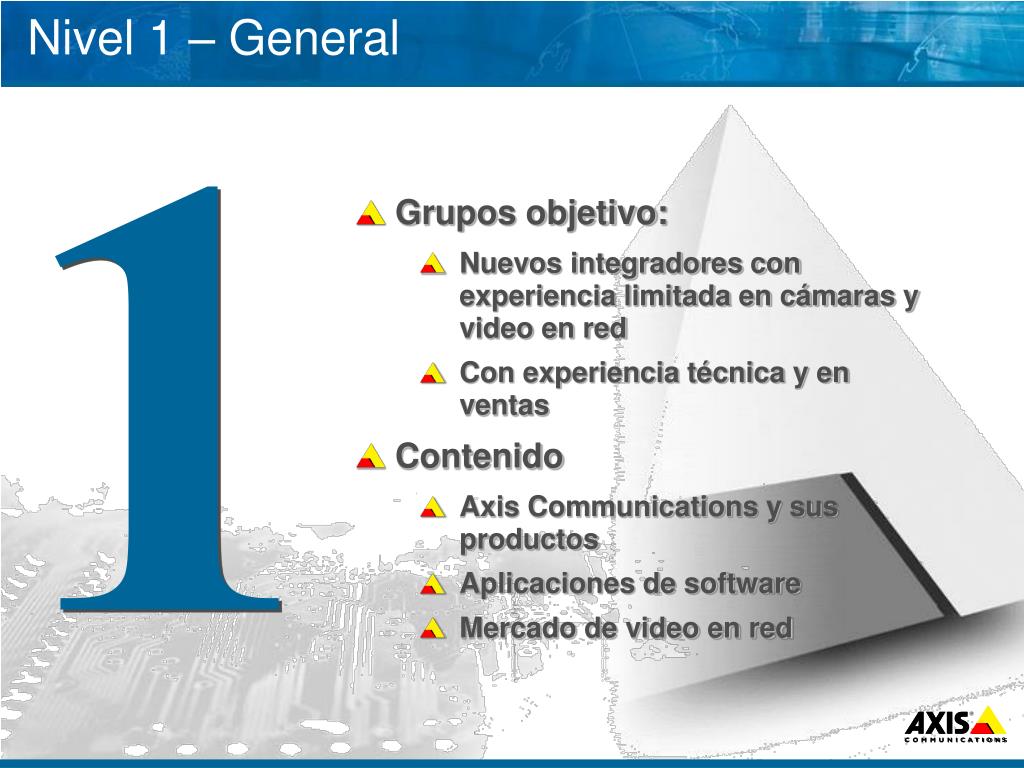 Nivel 1 – General

1

Grupos objetivo:

Nuevos integradores con experiencia limitada en cámaras y video en red

Con experiencia técnica y en ventas

Contenido

Axis Communications y sus productos

Aplicaciones de software

Mercado de video en red

AXIS COMMUNICATIONS